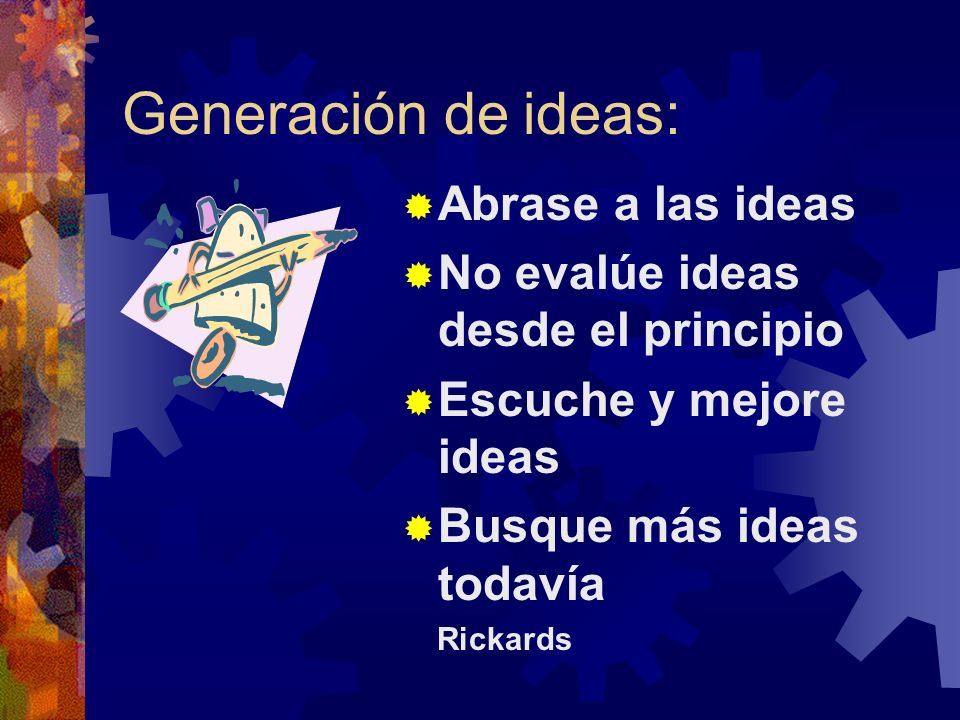 Generación de ideas:

Abrase a las ideas

No evalúe ideas desde el principio

Escuche y mejore ideas

Busque más ideas todavía

Rickards